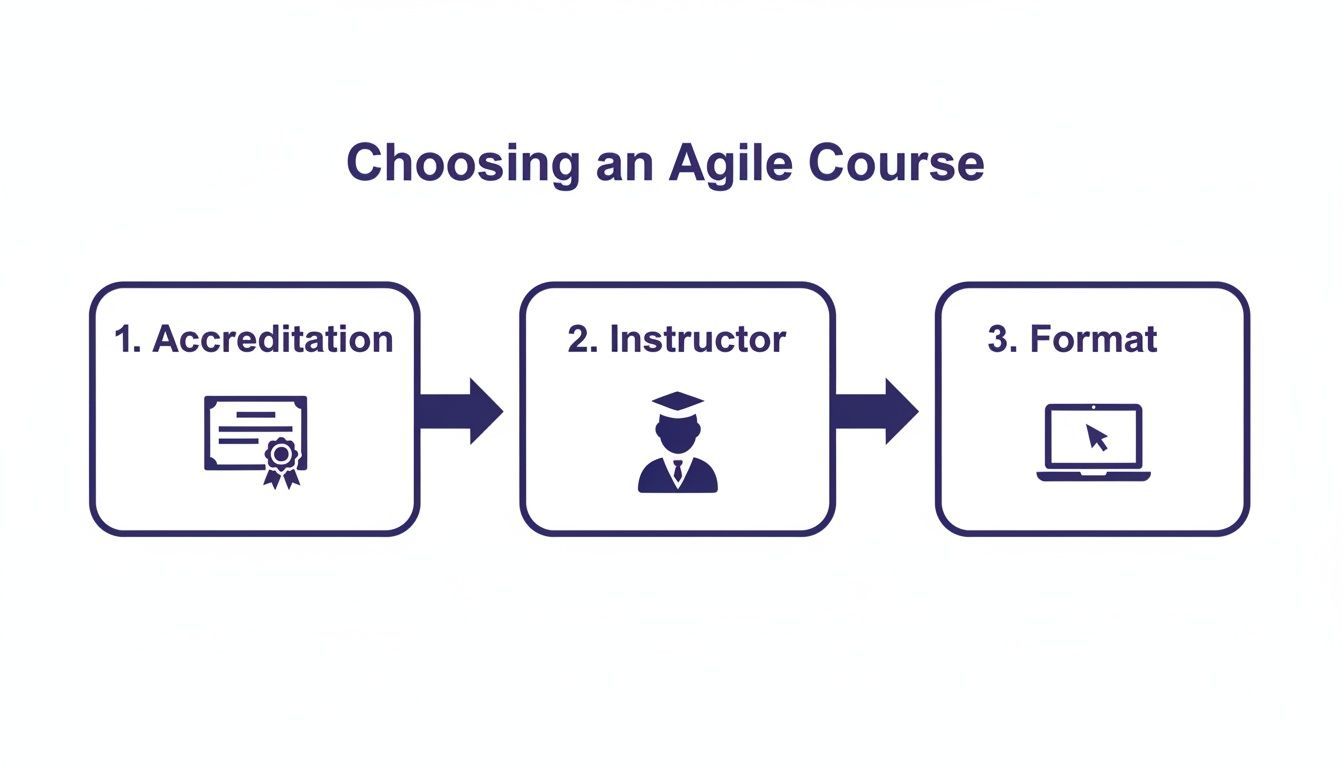 Choosing an Agile Course

1. Accreditation

2. Instructor

3. Format